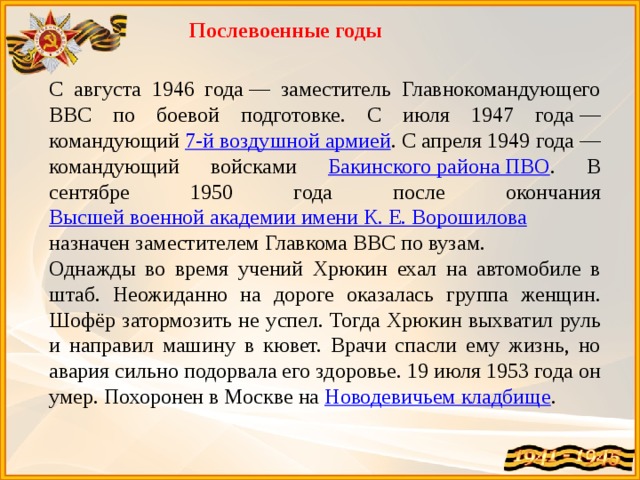 Послевоенные годы

С августа 1946 года — заместитель Главнокомандующего ВВС по боевой подготовке. С июля 1947 года — командующий 7-й воздушной армией. С апреля 1949 года — командующий войсками Бакинского района ПВО. В сентябре 1950 года после окончания Высшей военной академии имени К. Е. Ворошилова назначен заместителем Главкома ВВС по вузам.
Однажды во время учений Хрюкин ехал на автомобиле в штаб. Неожиданно на дороге оказалась группа женщин. Шофёр затормозить не успел. Тогда Хрюкин выхватил руль и направил машину в кювет. Врачи спасли ему жизнь, но авария сильно подорвала его здоровье. 19 июля 1953 года он умер. Похоронен в Москве на Новодевичьем кладбище.

1941 - 1945